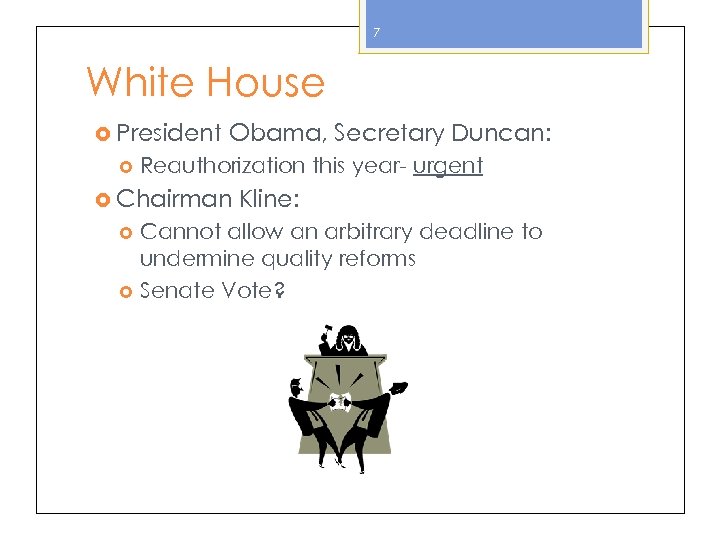 7

White House

President Obama, Secretary Duncan:

Reauthorization this year- urgent

Chairman Kline:

Cannot allow an arbitrary deadline to undermine quality reforms

Senate Vote?